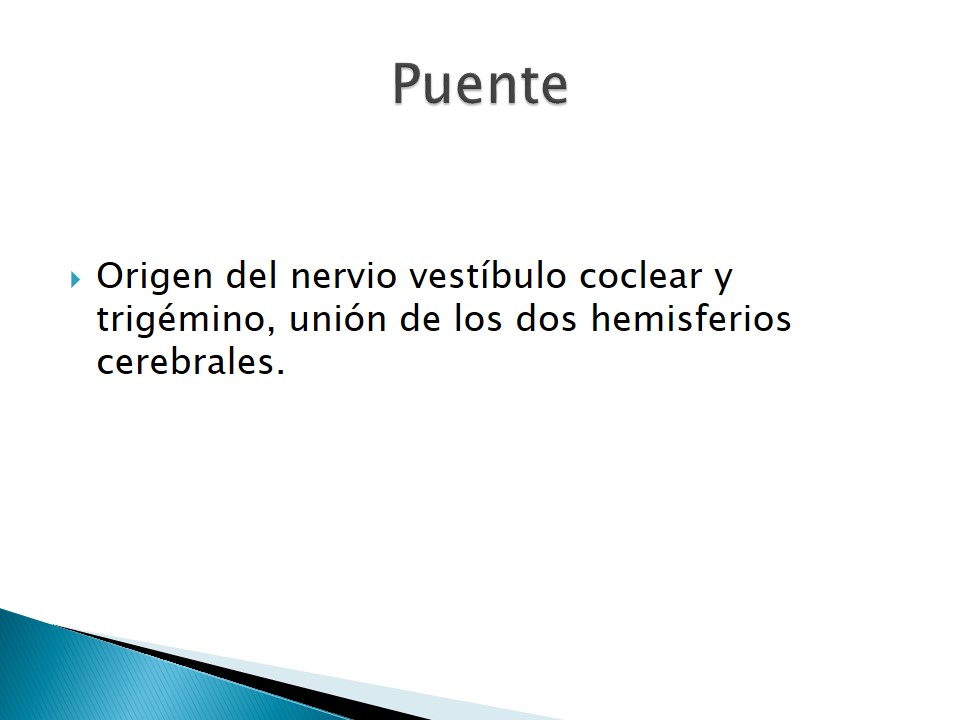 Puente

Origen del nervio vestíbulo coclear y trigémino, unión de los dos hemisferios cerebrales.